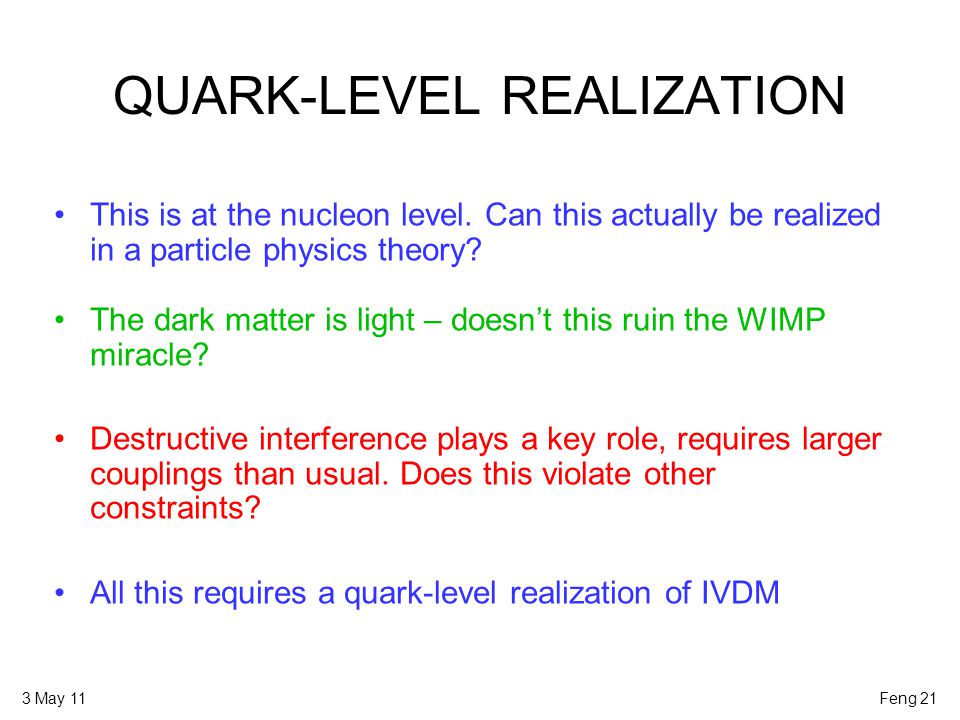 QUARK-LEVEL REALIZATION

• This is at the nucleon level. Can this actually be realized in a particle physics theory?

• The dark matter is light – doesn't this ruin the WIMP miracle?

• Destructive interference plays a key role, requires larger couplings than usual. Does this violate other constraints?

• All this requires a quark-level realization of IVDM

3 May 11

Feng 21